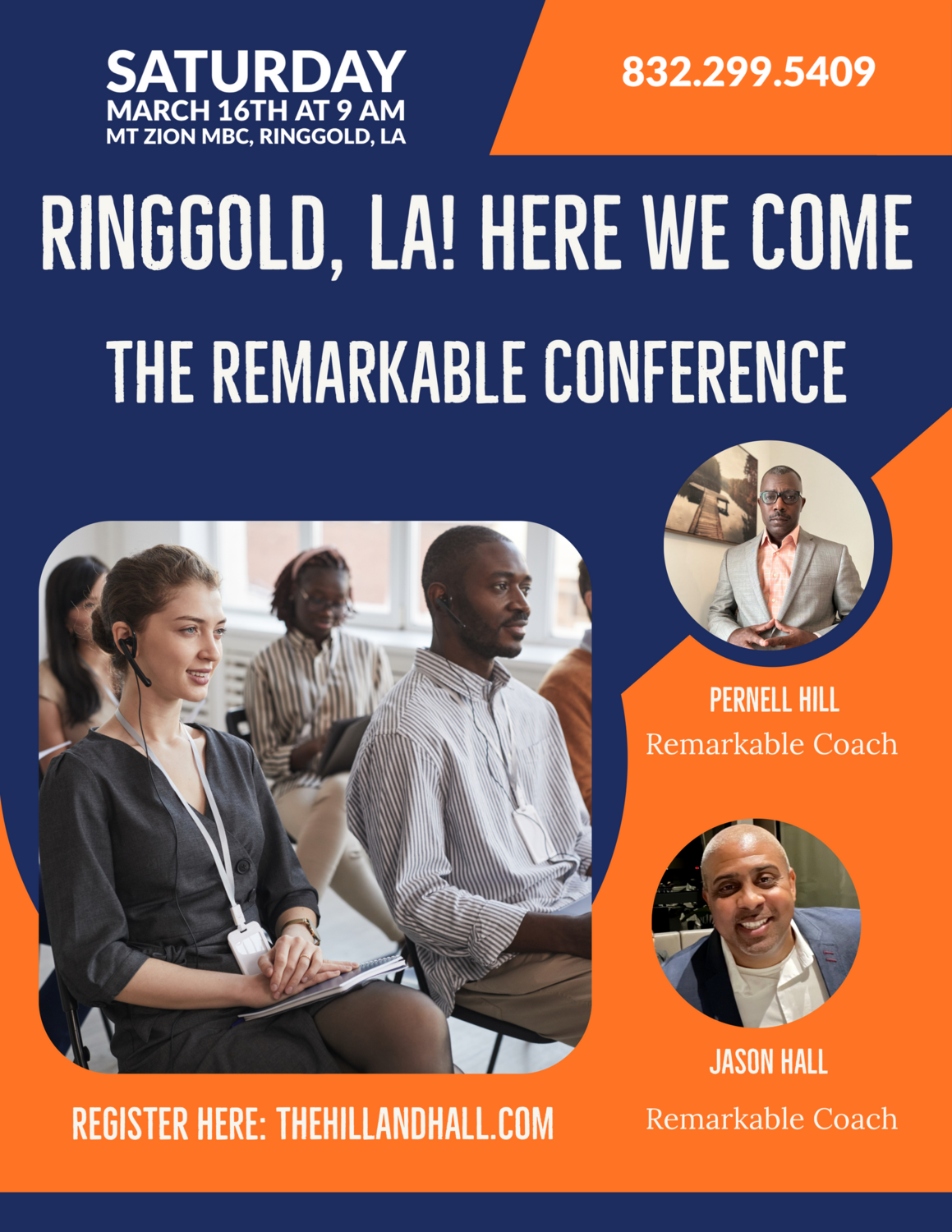 SATURDAY
MARCH 16TH AT 9 AM
MT ZION MBC, RINGGOLD, LA

832.299.5409

RINGGOLD, LA! HERE WE COME

THE REMARKABLE CONFERENCE

PERNELL HILL
Remarkable Coach

JASON HALL
Remarkable Coach

REGISTER HERE: THEHILLANDHALL.COM